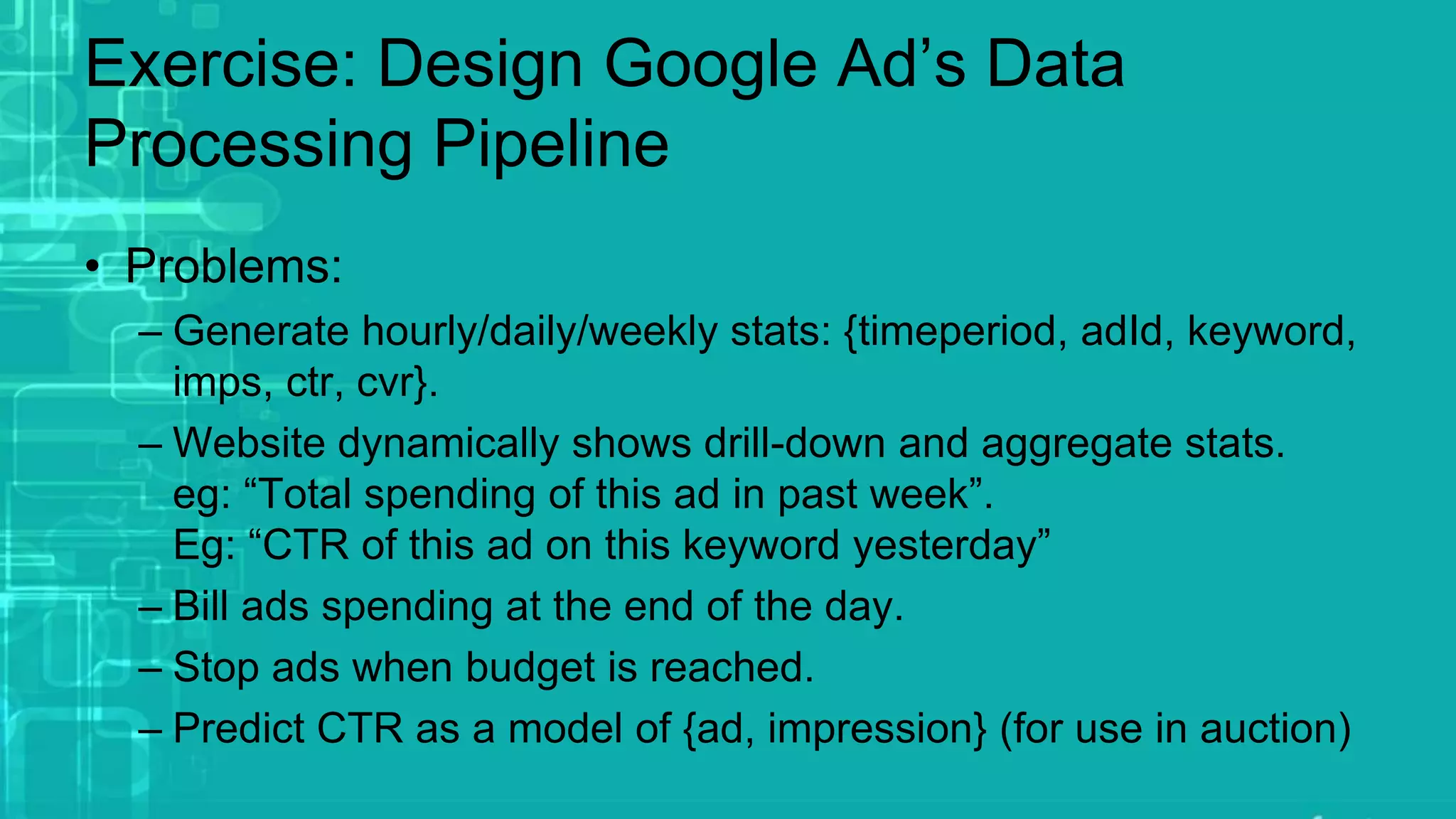 Exercise: Design Google Ad's Data Processing Pipeline

• Problems:
– Generate hourly/daily/weekly stats: {timeperiod, adId, keyword, imps, ctr, cvr}.
– Website dynamically shows drill-down and aggregate stats. eg: "Total spending of this ad in past week". Eg: "CTR of this ad on this keyword yesterday"
– Bill ads spending at the end of the day.
– Stop ads when budget is reached.
– Predict CTR as a model of {ad, impression} (for use in auction)